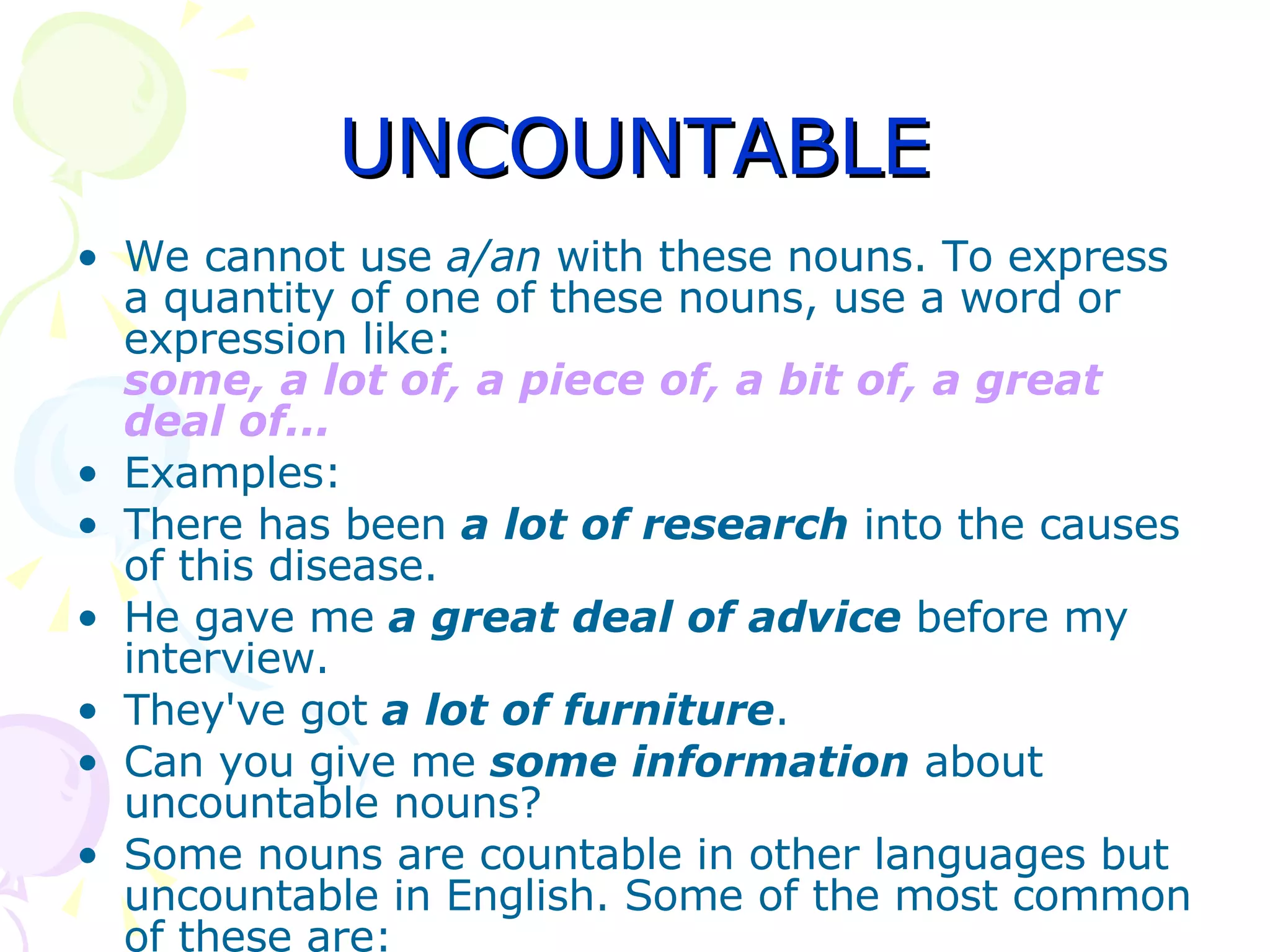 UNCOUNTABLE

• We cannot use a/an with these nouns. To express a quantity of one of these nouns, use a word or expression like:
some, a lot of, a piece of, a bit of, a great deal of...
• Examples:
• There has been a lot of research into the causes of this disease.
• He gave me a great deal of advice before my interview.
• They've got a lot of furniture.
• Can you give me some information about uncountable nouns?
• Some nouns are countable in other languages but uncountable in English. Some of the most common of these are: